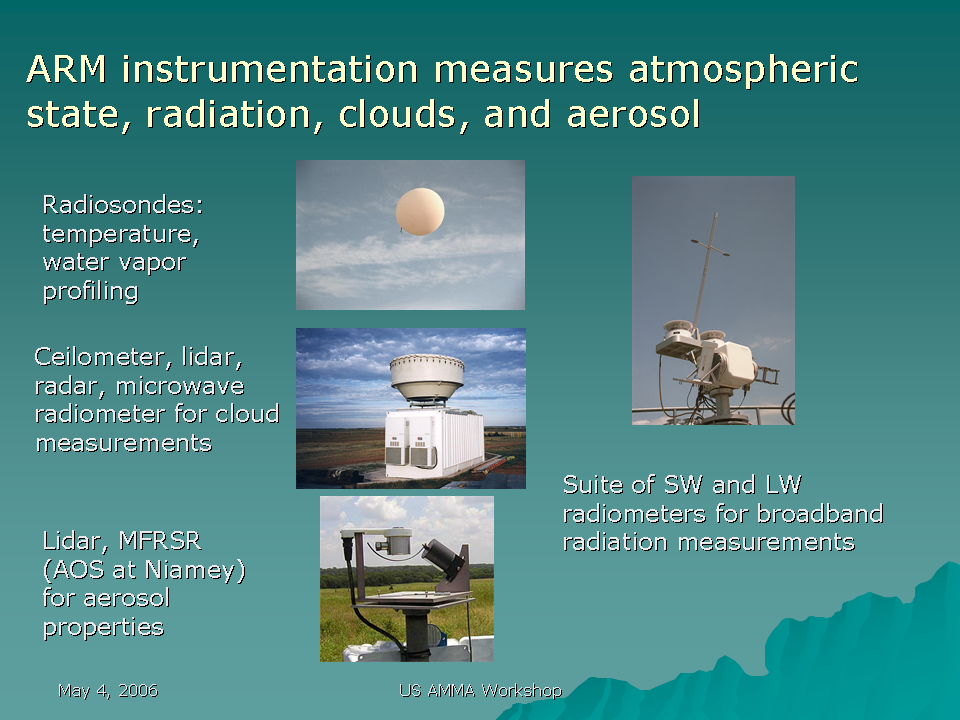 ARM instrumentation measures atmospheric state, radiation, clouds, and aerosol

Radiosondes: temperature, water vapor profiling

Ceilometer, lidar, radar, microwave radiometer for cloud measurements

Lidar, MFRSR (AOS at Niamey) for aerosol properties

Suite of SW and LW radiometers for broadband radiation measurements

May 4, 2006

US AMMA Workshop